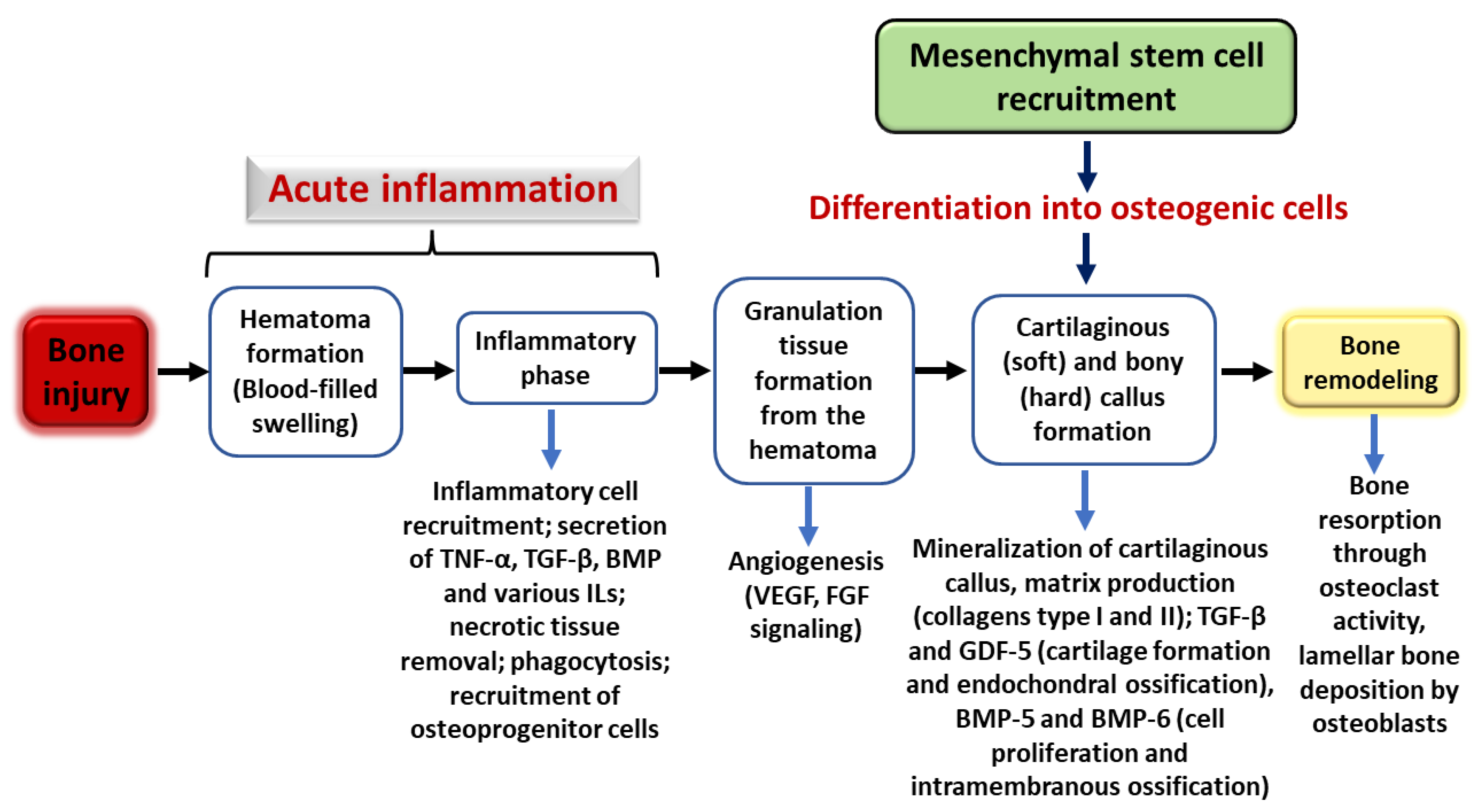 Mesenchymal stem cell recruitment

Acute inflammation

Differentiation into osteogenic cells

Bone injury

Hematoma formation (Blood-filled swelling)

Inflammatory phase

Granulation tissue formation from the hematoma

Cartilaginous (soft) and bony (hard) callus formation

Bone remodeling

Inflammatory cell recruitment; secretion of TNF-α, TGF-β, BMP and various ILs; necrotic tissue removal; phagocytosis; recruitment of osteoprogenitor cells

Angiogenesis (VEGF, FGF signaling)

Mineralization of cartilaginous callus, matrix production (collagens type I and II); TGF-β and GDF-5 (cartilage formation and endochondral ossification), BMP-5 and BMP-6 (cell proliferation and intramembranous ossification)

Bone resorption through osteoclast activity, lamellar bone deposition by osteoblasts